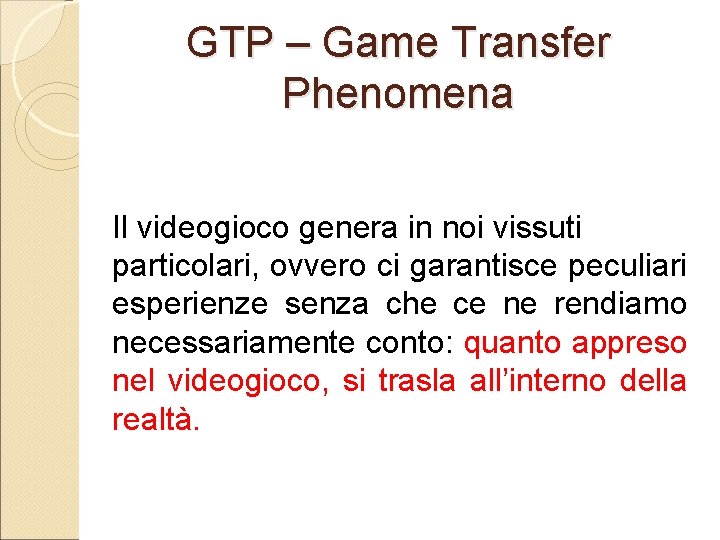 GTP – Game Transfer Phenomena

Il videogioco genera in noi vissuti particolari, ovvero ci garantisce peculiari esperienze senza che ce ne rendiamo necessariamente conto: quanto appreso nel videogioco, si trasla all’interno della realtà.